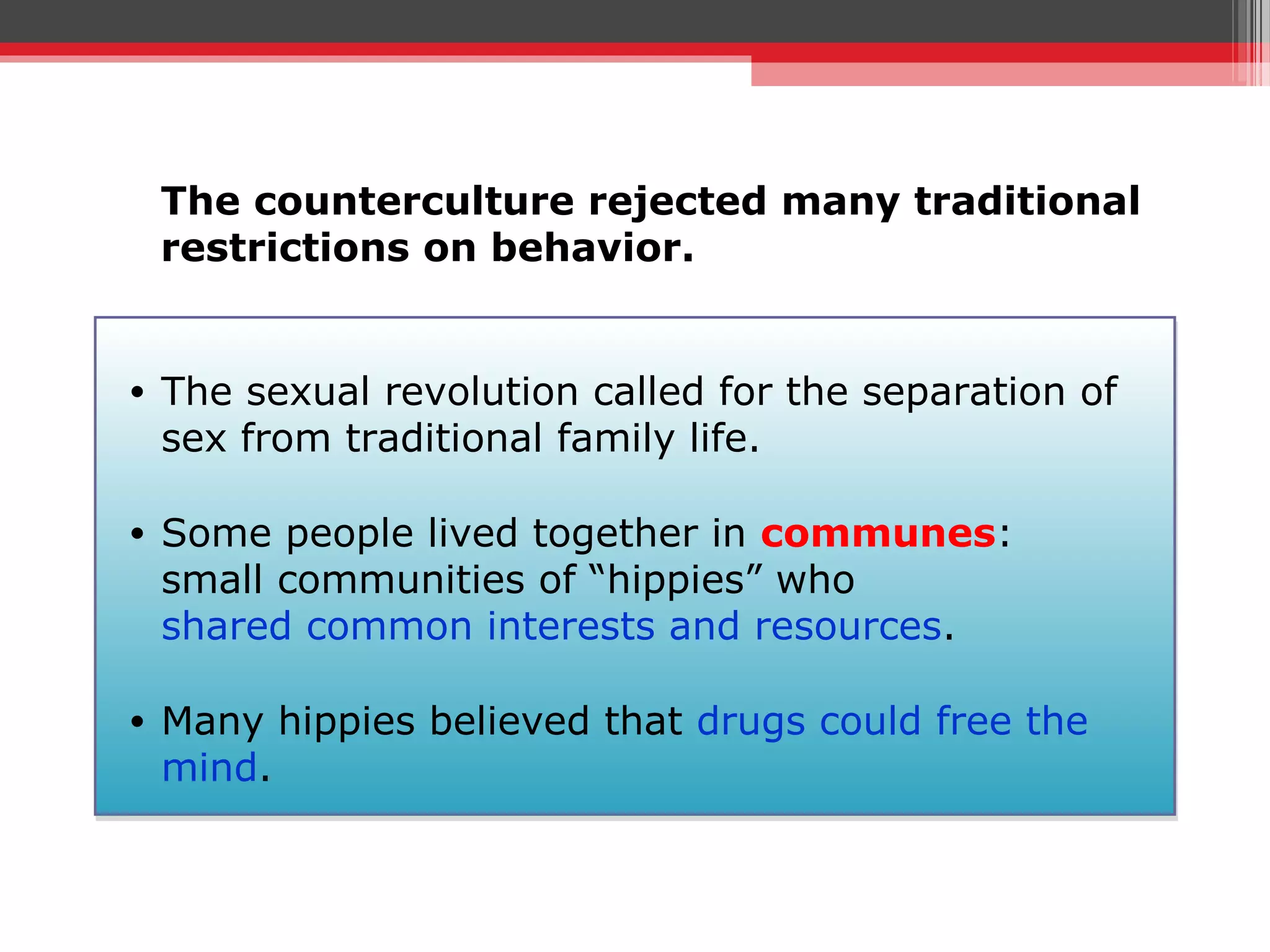 The counterculture rejected many traditional restrictions on behavior.

• The sexual revolution called for the separation of sex from traditional family life.

• Some people lived together in communes: small communities of “hippies” who shared common interests and resources.

• Many hippies believed that drugs could free the mind.